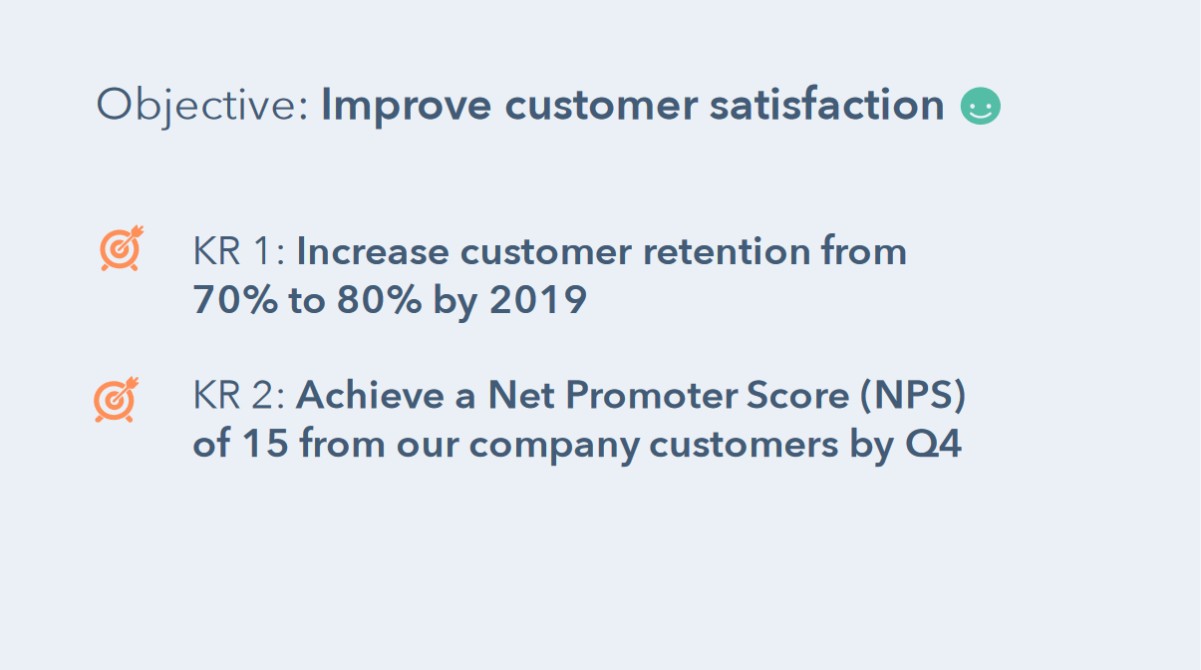 Objective: Improve customer satisfaction

KR 1: Increase customer retention from 70% to 80% by 2019

KR 2: Achieve a Net Promoter Score (NPS) of 15 from our company customers by Q4